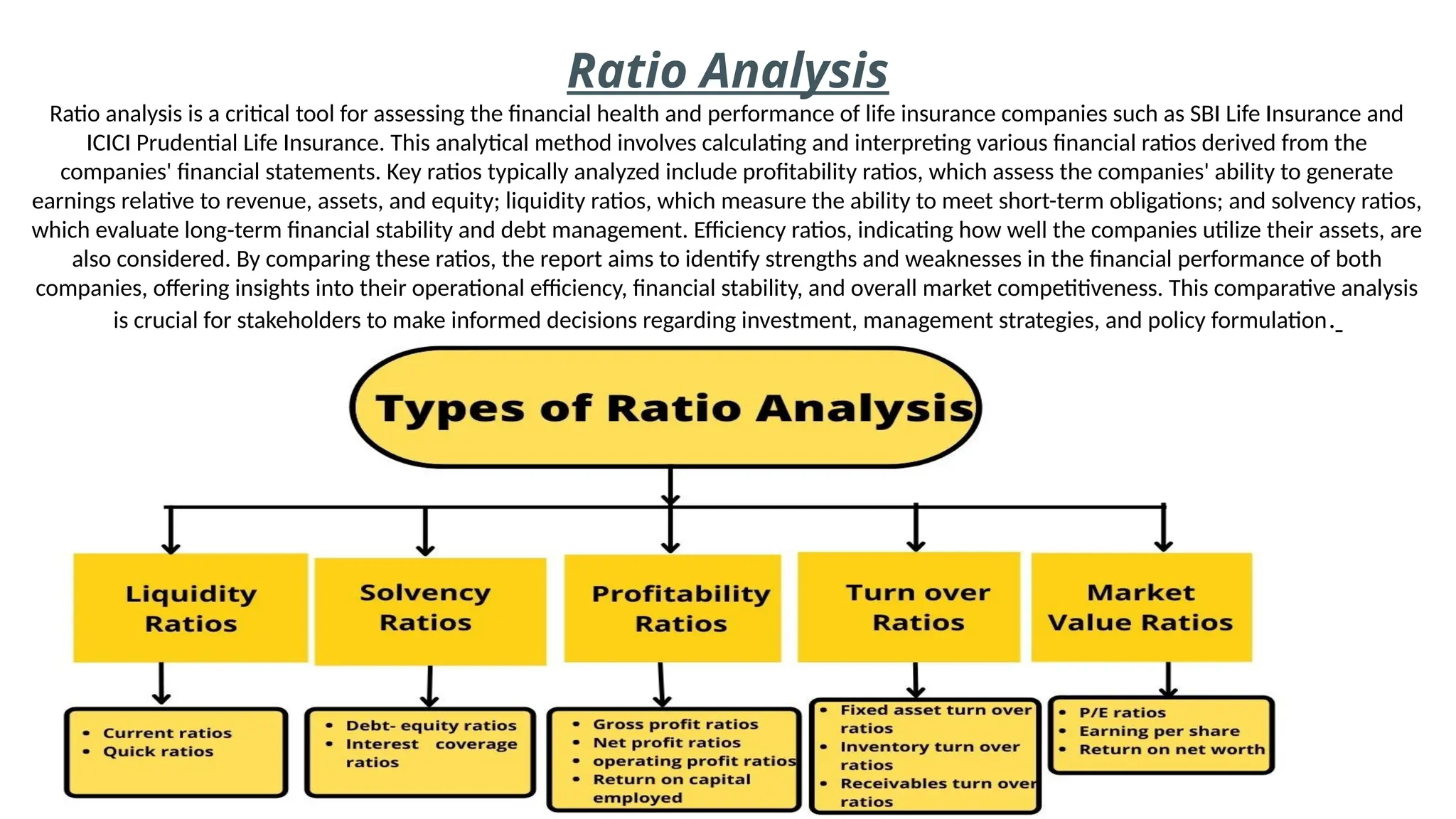 Ratio Analysis

Ratio analysis is a critical tool for assessing the financial health and performance of life insurance companies such as SBI Life Insurance and ICICI Prudential Life Insurance. This analytical method involves calculating and interpreting various financial ratios derived from the companies' financial statements. Key ratios typically analyzed include profitability ratios, which assess the companies' ability to generate earnings relative to revenue, assets, and equity; liquidity ratios, which measure the ability to meet short-term obligations; and solvency ratios, which evaluate long-term financial stability and debt management. Efficiency ratios, indicating how well the companies utilize their assets, are also considered. By comparing these ratios, the report aims to identify strengths and weaknesses in the financial performance of both companies, offering insights into their operational efficiency, financial stability, and overall market competitiveness. This comparative analysis is crucial for stakeholders to make informed decisions regarding investment, management strategies, and policy formulation.

Types of Ratio Analysis

Liquidity Ratios

Solvency Ratios

Profitability Ratios

Turn over Ratios

Market Value Ratios

• Current ratios
• Quick ratios

• Debt- equity ratios
• Interest coverage ratios

• Gross profit ratios
• Net profit ratios
• operating profit ratios
• Return on capital employed

• Fixed asset turn over ratios
• Inventory turn over ratios
• Receivables turn over ratios

• P/E ratios
• Earning per share
• Return on net worth